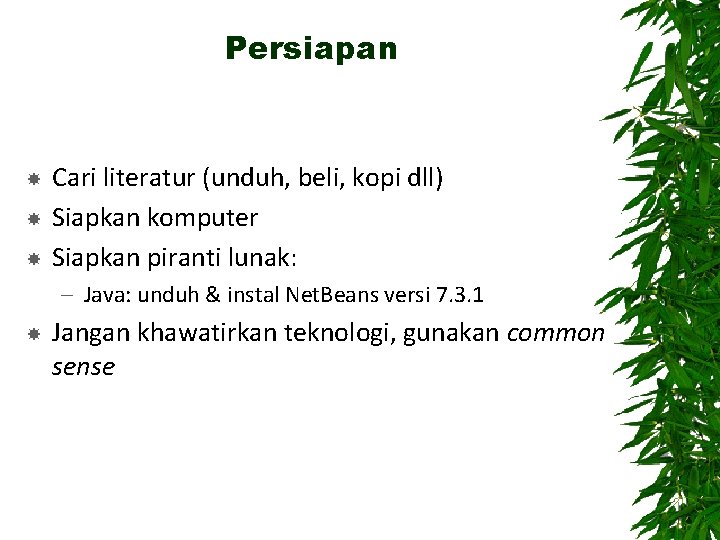 Persiapan

Cari literatur (unduh, beli, kopi dll)
Siapkan komputer
Siapkan piranti lunak:
– Java: unduh & instal NetBeans versi 7.3.1
Jangan khawatirkan teknologi, gunakan common sense